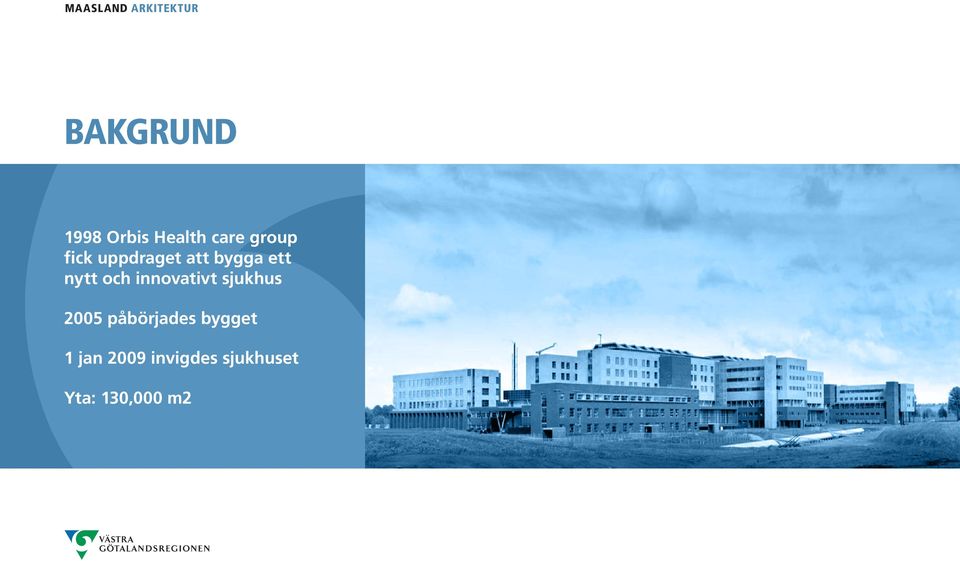 MAASLAND ARKITEKTUR

BAKGRUND

1998 Orbis Health care group fick uppdraget att bygga ett nytt och innovativt sjukhus

2005 påbörjades bygget

1 jan 2009 invigdes sjukhuset

Yta: 130,000 m2

VÄSTRA GÖTALANDSREGIONEN